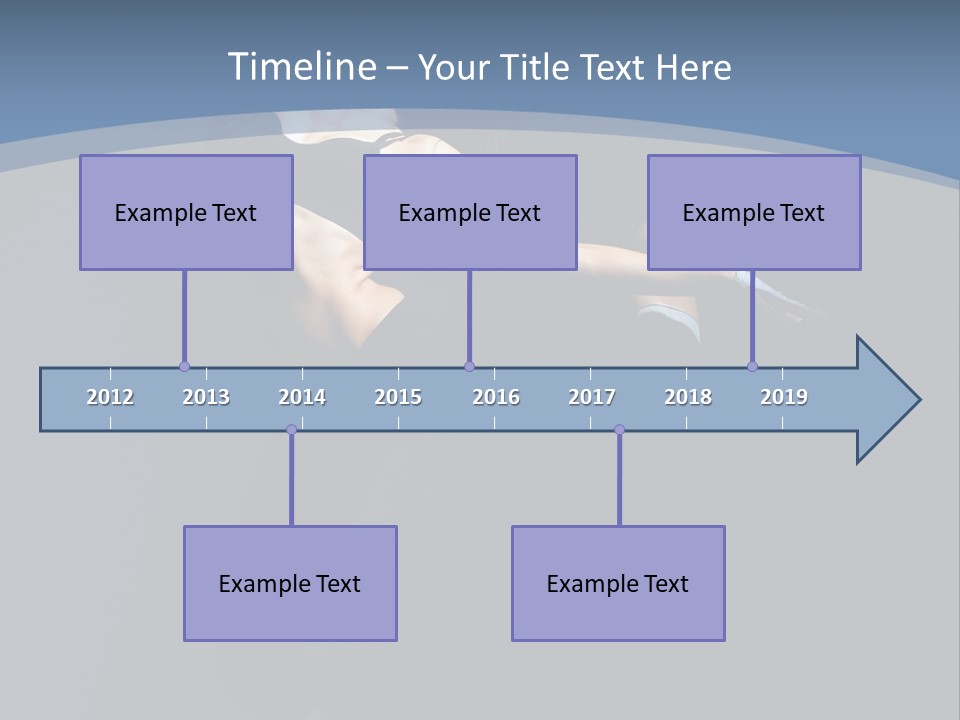 Timeline – Your Title Text Here

Example Text

Example Text

Example Text

2012 2013 2014 2015 2016 2017 2018 2019

Example Text

Example Text